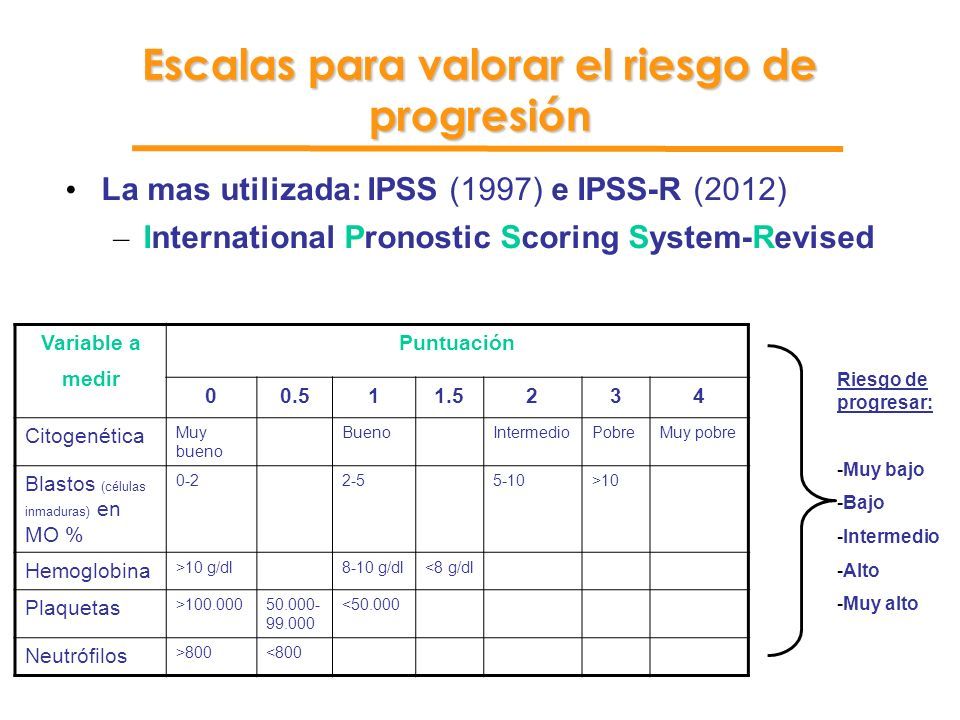 Escalas para valorar el riesgo de progresión

• La mas utilizada: IPSS (1997) e IPSS-R (2012)
– International Pronostic Scoring System-Revised

| Variable a medir | Puntuación | | | | | | |
|---|---|---|---|---|---|---|---|
| | 0 | 0.5 | 1 | 1.5 | 2 | 3 | 4 |
| Citogenética | Muy bueno | | Bueno | | Intermedio | Pobre | Muy pobre |
| Blastos (células inmaduras) en MO % | 0-2 | | 2-5 | | 5-10 | >10 | |
| Hemoglobina | >10 g/dl | | 8-10 g/dl | <8 g/dl | | | |
| Plaquetas | >100.000 | 50.000-99.000 | <50.000 | | | | |
| Neutrófilos | >800 | <800 | | | | | |

Riesgo de progresar:

-Muy bajo
-Bajo
-Intermedio
-Alto
-Muy alto